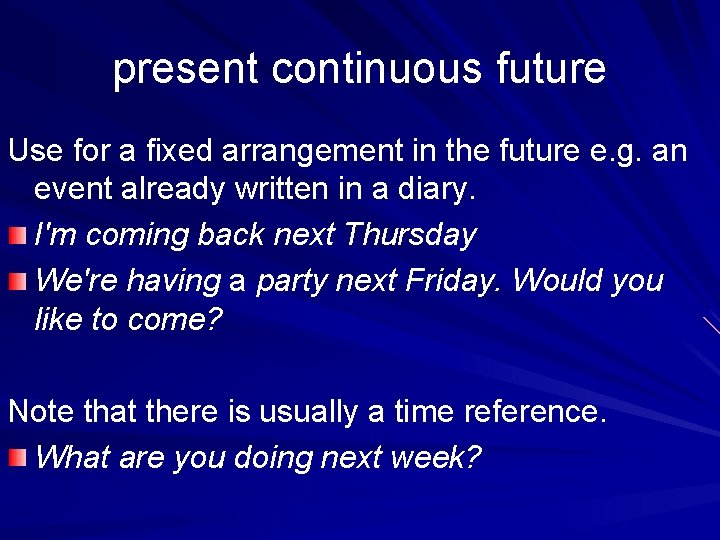 present continuous future

Use for a fixed arrangement in the future e.g. an event already written in a diary.

I'm coming back next Thursday

We're having a party next Friday. Would you like to come?

Note that there is usually a time reference.

What are you doing next week?